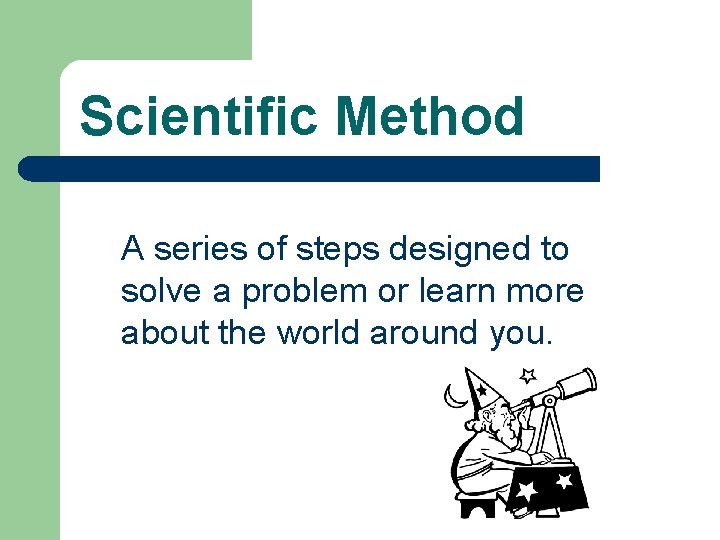 Scientific Method

A series of steps designed to solve a problem or learn more about the world around you.